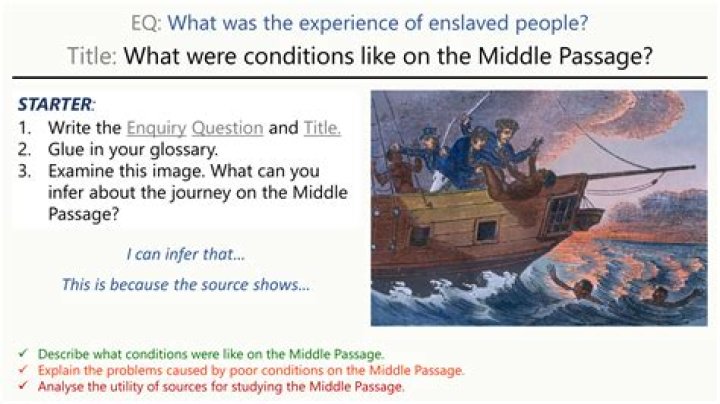 EQ: What was the experience of enslaved people?

Title: What were conditions like on the Middle Passage?

STARTER:

1. Write the Enquiry Question and Title.
2. Glue in your glossary.
3. Examine this image. What can you infer about the journey on the Middle Passage?

I can infer that...

This is because the source shows...

✓ Describe what conditions were like on the Middle Passage.
✓ Explain the problems caused by poor conditions on the Middle Passage.
✓ Analyse the utility of sources for studying the Middle Passage.